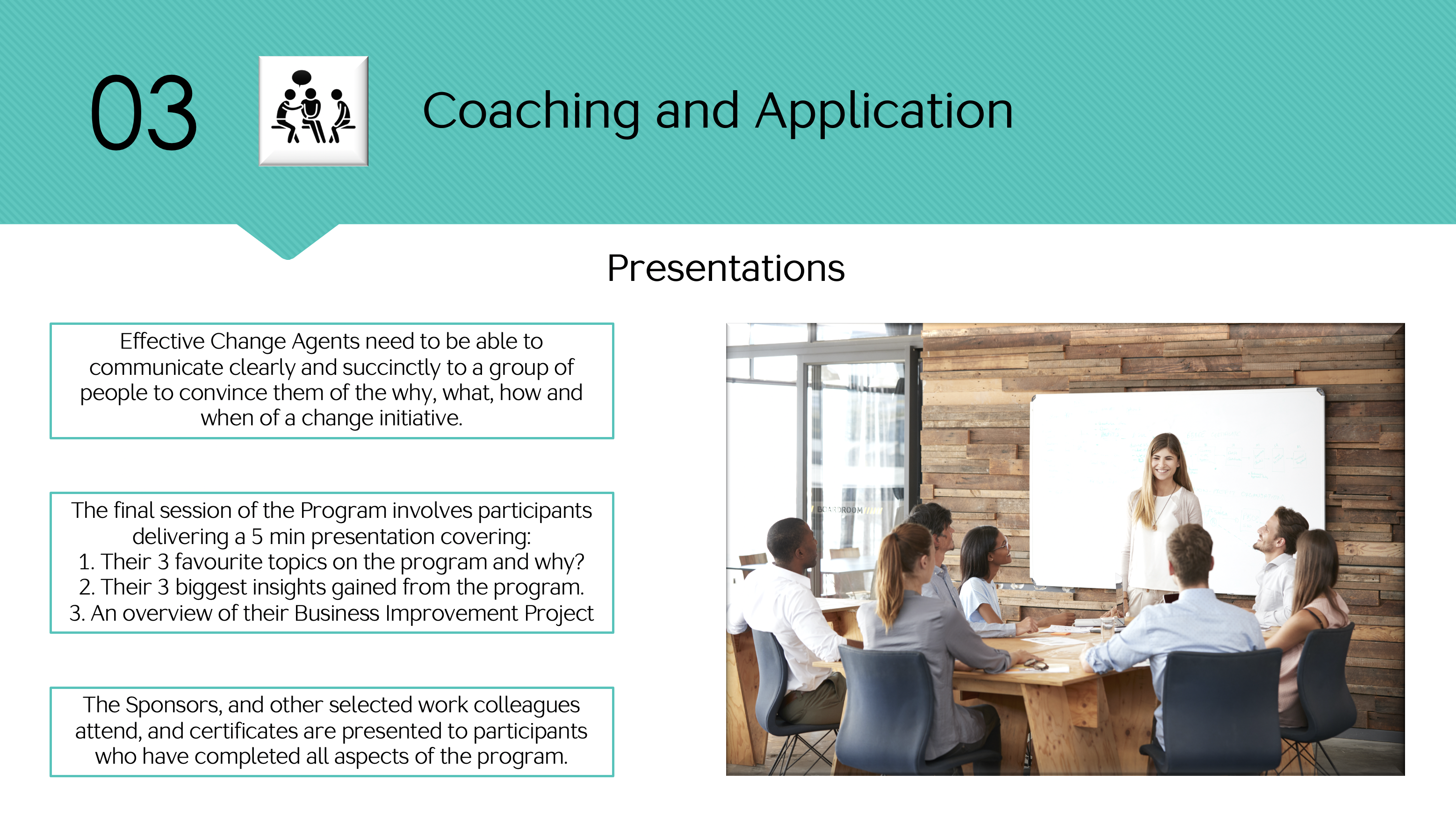 03

Coaching and Application

Presentations

Effective Change Agents need to be able to communicate clearly and succinctly to a group of people to convince them of the why, what, how and when of a change initiative.

The final session of the Program involves participants delivering a 5 min presentation covering:
1. Their 3 favourite topics on the program and why?
2. Their 3 biggest insights gained from the program.
3. An overview of their Business Improvement Project

The Sponsors, and other selected work colleagues attend, and certificates are presented to participants who have completed all aspects of the program.

BOARDROOM